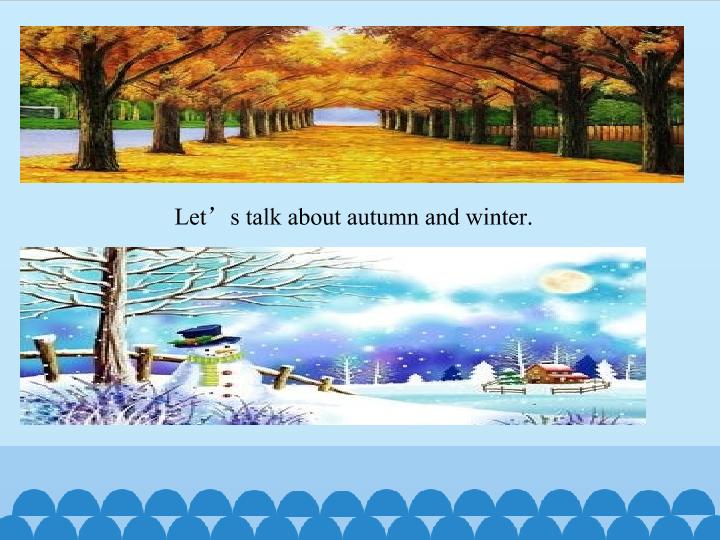 Let’s talk about autumn and winter.